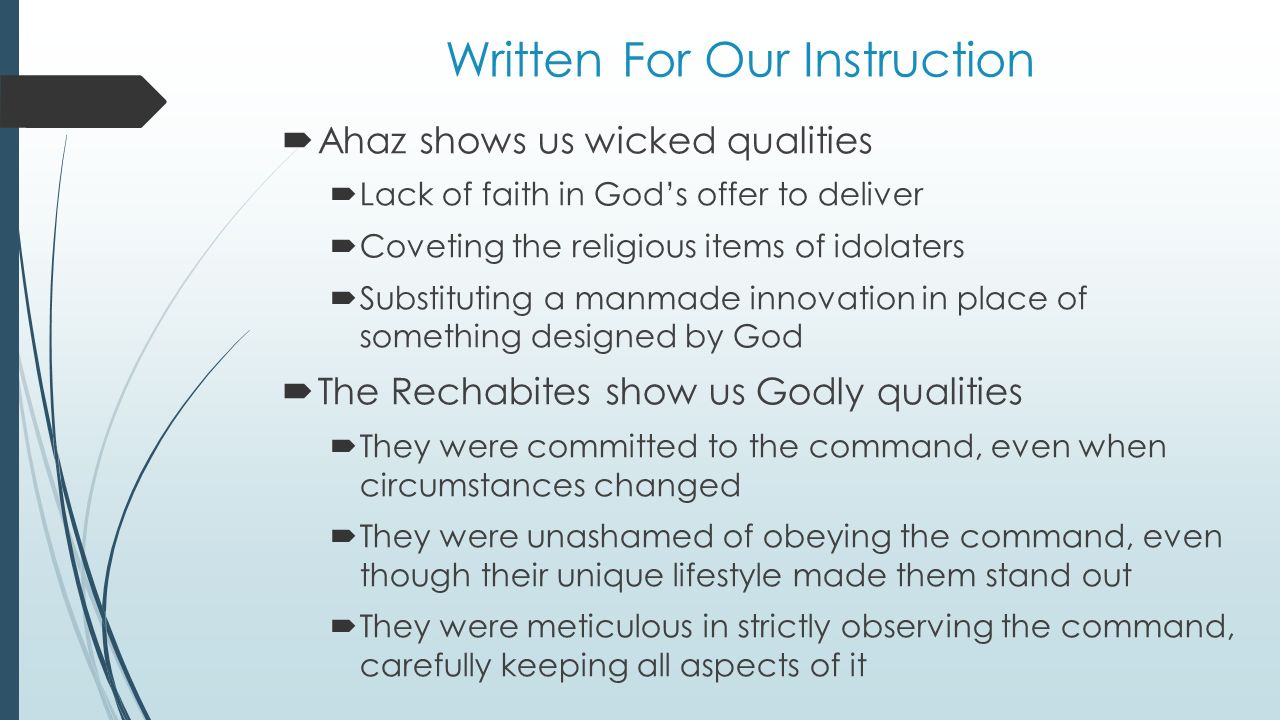 Written For Our Instruction

Ahaz shows us wicked qualities

Lack of faith in God’s offer to deliver

Coveting the religious items of idolaters

Substituting a manmade innovation in place of something designed by God

The Rechabites show us Godly qualities

They were committed to the command, even when circumstances changed

They were unashamed of obeying the command, even though their unique lifestyle made them stand out

They were meticulous in strictly observing the command, carefully keeping all aspects of it